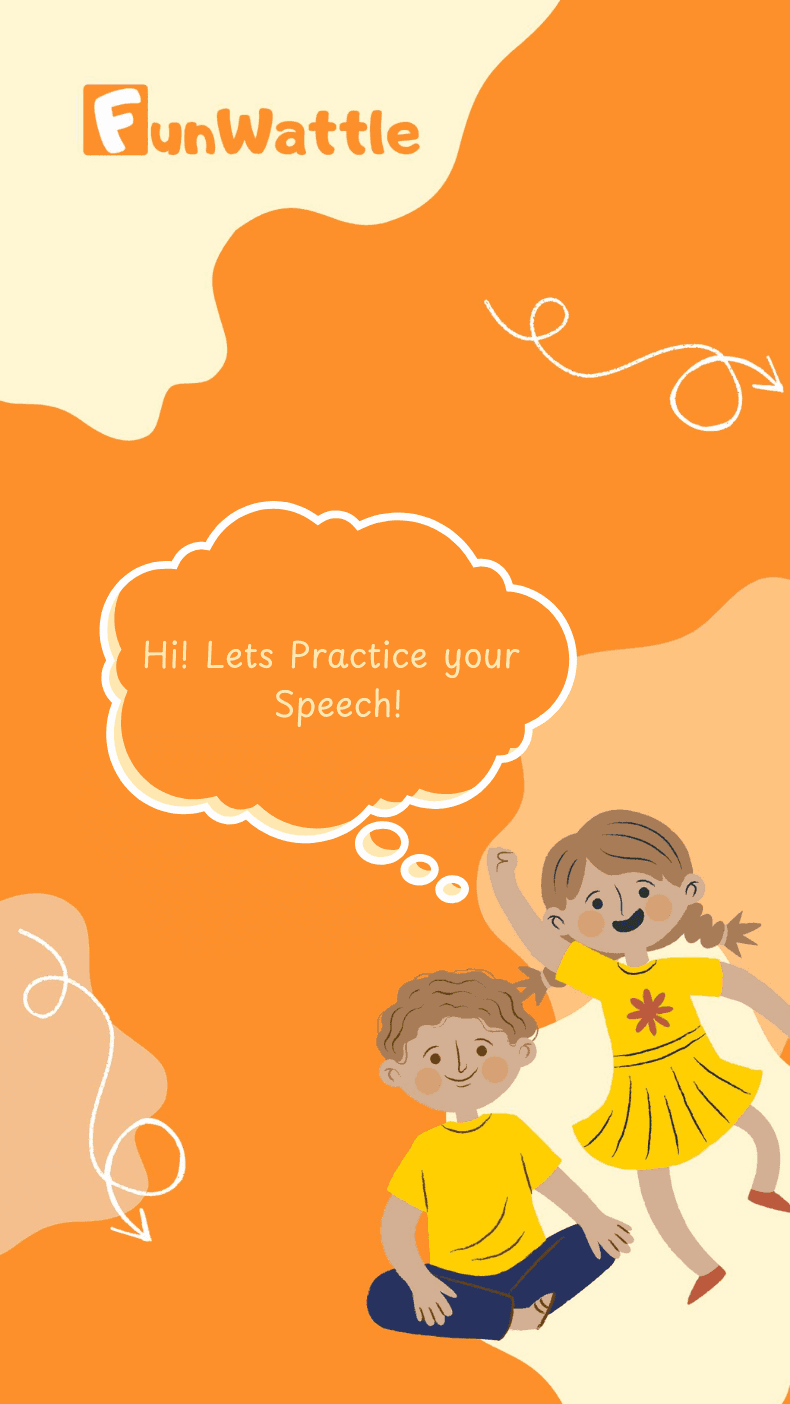 FunWattle

Hi! Lets Practice your Speech!